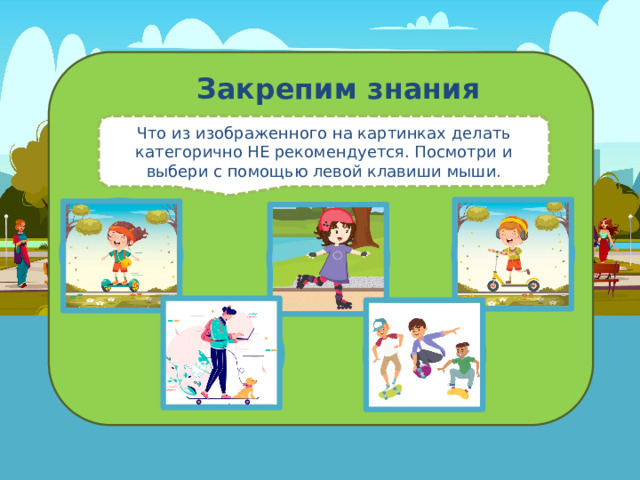 Закрепим знания

Что из изображенного на картинках делать категорично НЕ рекомендуется. Посмотри и выбери с помощью левой клавиши мыши.